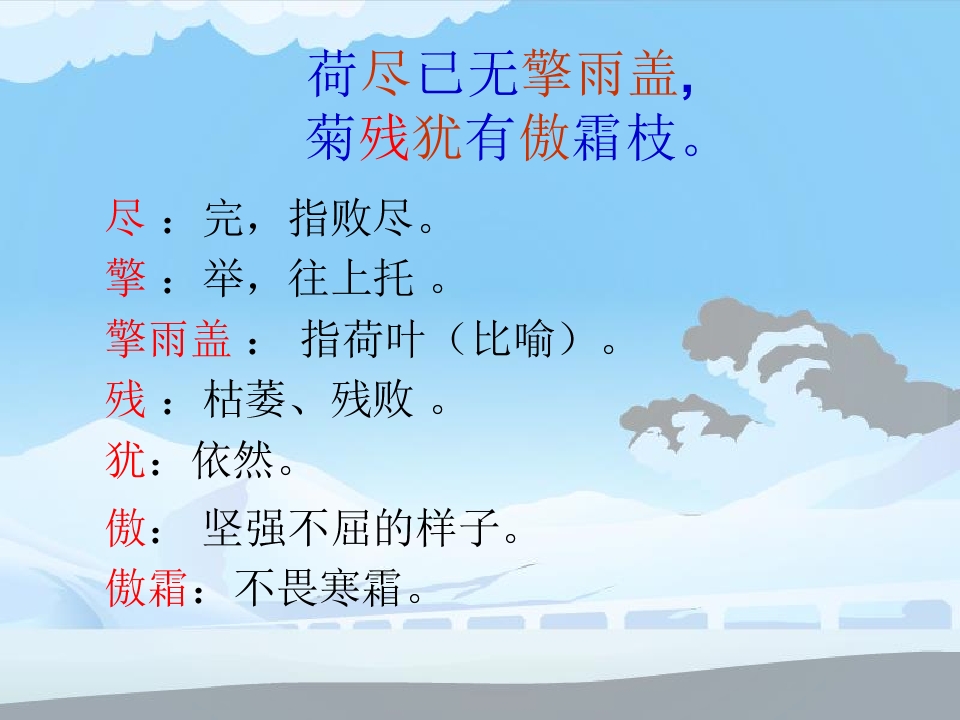 荷尽已无擎雨盖，
菊残犹有傲霜枝。

尽 ：完，指败尽。
擎 ：举，往上托 。
擎雨盖 ： 指荷叶（比喻）。
残 ：枯萎、残败 。
犹：依然。
傲： 坚强不屈的样子。
傲霜：不畏寒霜。